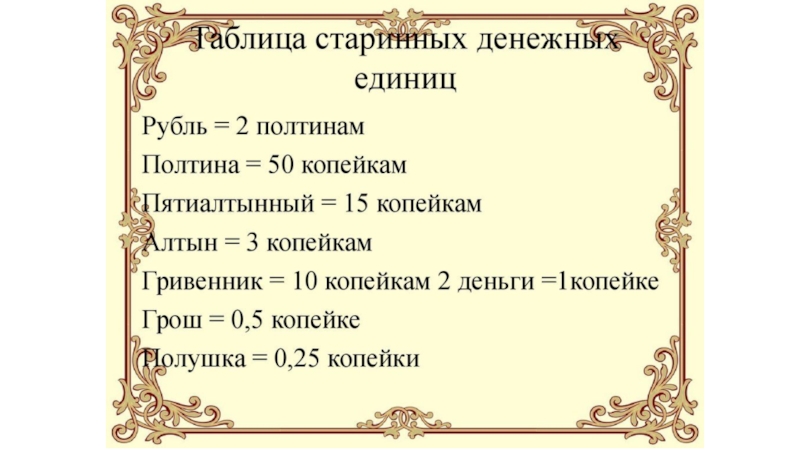 Таблица старинных денежных единиц

Рубль = 2 полтинам

Полтина = 50 копейкам

Пятиалтынный = 15 копейкам

Алтын = 3 копейкам

Гривенник = 10 копейкам 2 деньги =1копейке

Грош = 0,5 копейке

Полушка = 0,25 копейки